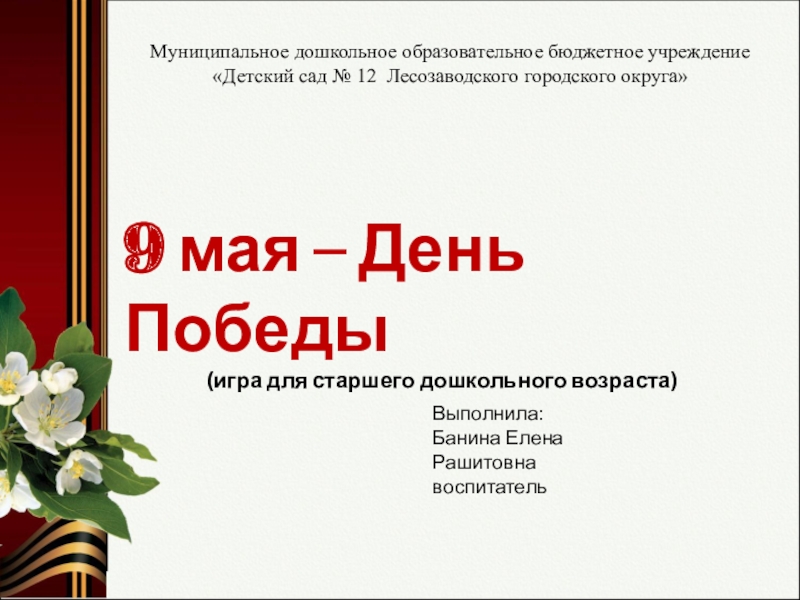 Муниципальное дошкольное образовательное бюджетное учреждение «Детский сад № 12 Лесозаводского городского округа»

9 мая – День Победы

(игра для старшего дошкольного возраста)

Выполнила:
Банина Елена Рашитовна
воспитатель